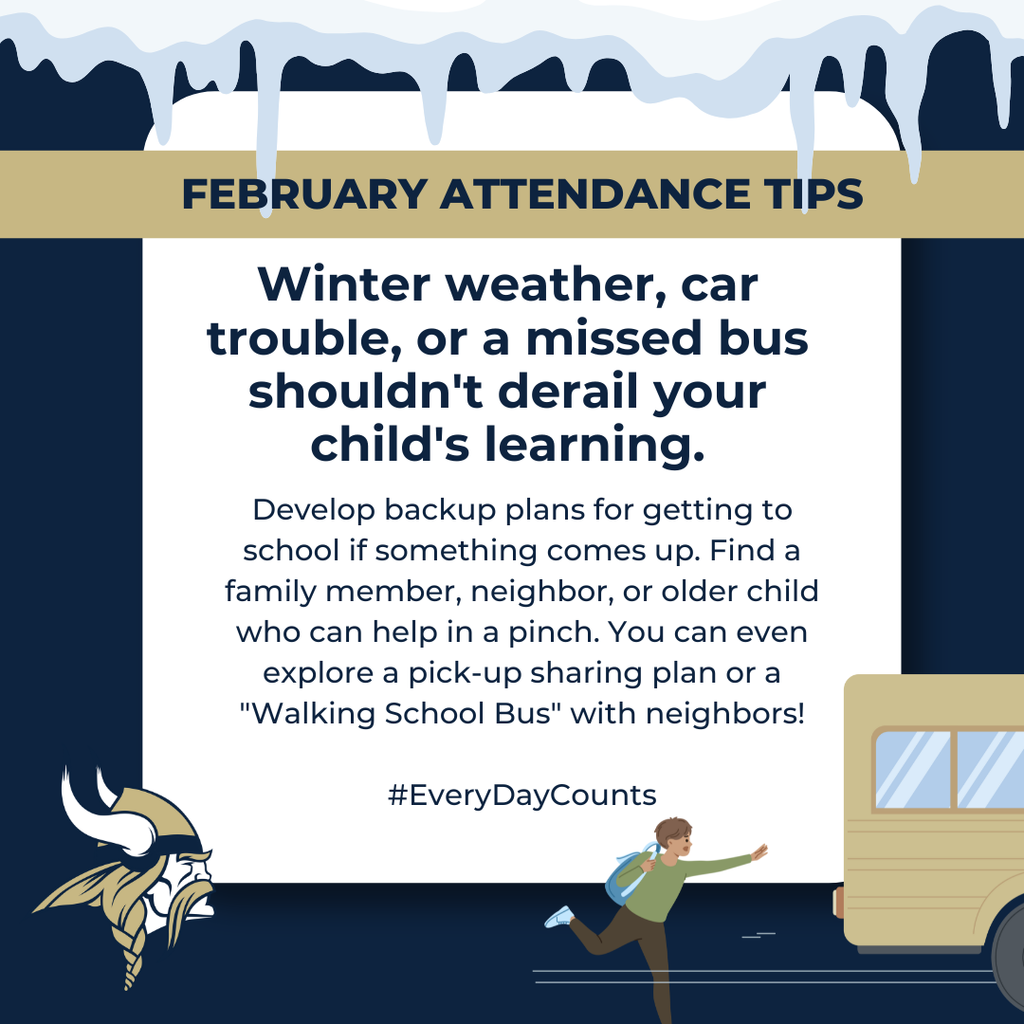 FEBRUARY ATTENDANCE TIPS

Winter weather, car trouble, or a missed bus shouldn't derail your child's learning.

Develop backup plans for getting to school if something comes up. Find a family member, neighbor, or older child who can help in a pinch. You can even explore a pick-up sharing plan or a "Walking School Bus" with neighbors!

#EveryDayCounts